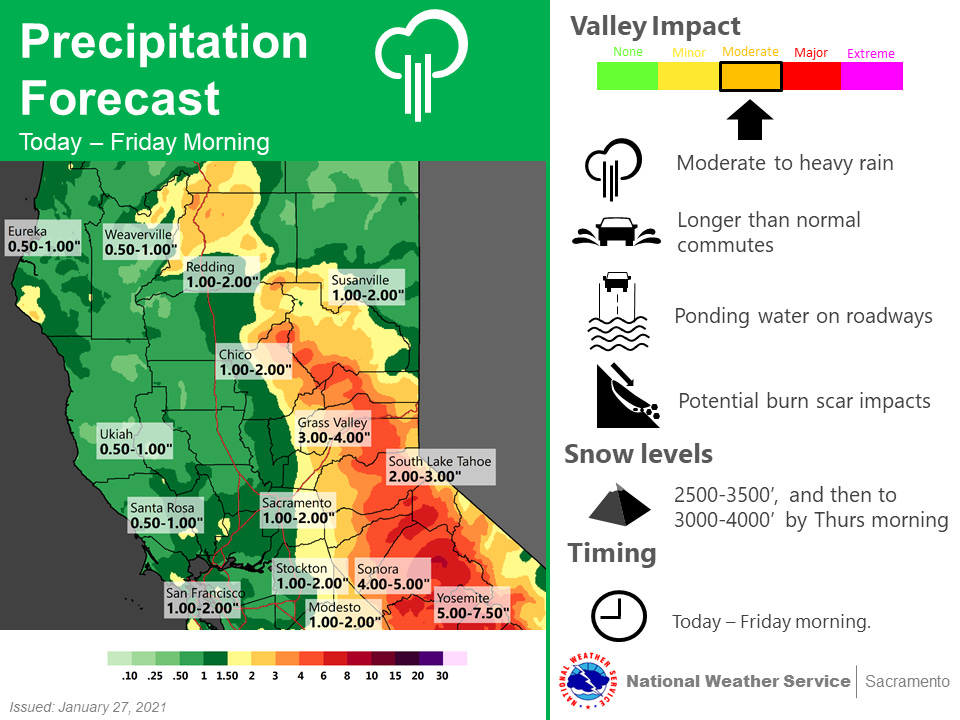 Precipitation Forecast

Today – Friday Morning

Eureka
0.50-1.00"

Weaverville
0.50-1.00"

Redding
1.00-2.00"

Susanville
1.00-2.00"

Chico
1.00-2.00"

Grass Valley
3.00-4.00"

Ukiah
0.50-1.00"

South Lake Tahoe
2.00-3.00"

Santa Rosa
0.50-1.00"

Sacramento
1.00-2.00"

Stockton
1.00-2.00"

Sonora
4.00-5.00"

San Francisco
1.00-2.00"

Modesto
1.00-2.00"

Yosemite
5.00-7.50"

.10 .25 .50 1 1.50 2 3 4 6 8 10 15 20 30

Issued: January 27, 2021

Valley Impact

None Minor Moderate Major Extreme

Moderate to heavy rain

Longer than normal commutes

Ponding water on roadways

Potential burn scar impacts

Snow levels

2500-3500', and then to 3000-4000' by Thurs morning

Timing

Today – Friday morning.

NATIONAL WEATHER SERVICE

National Weather Service | Sacramento